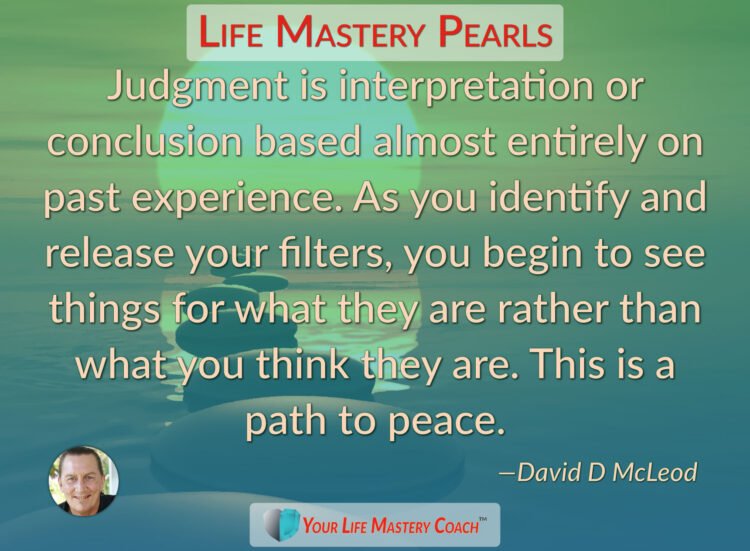 LIFE MASTERY PEARLS

Judgment is interpretation or conclusion based almost entirely on past experience. As you identify and release your filters, you begin to see things for what they are rather than what you think they are. This is a path to peace.

—David D McLeod

YOUR LIFE MASTERY COACH™